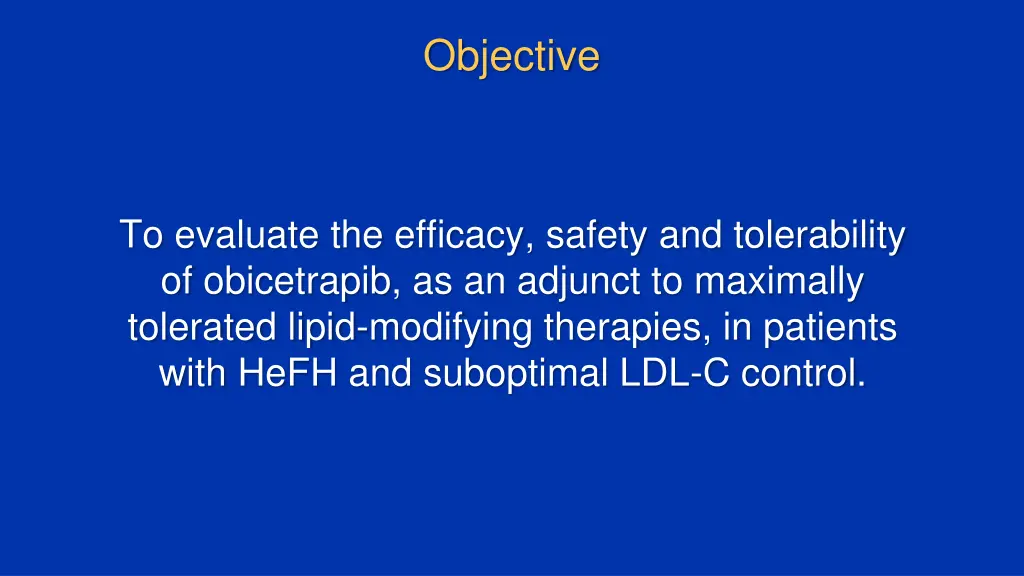 Objective

To evaluate the efficacy, safety and tolerability of obicetrapib, as an adjunct to maximally tolerated lipid-modifying therapies, in patients with HeFH and suboptimal LDL-C control.